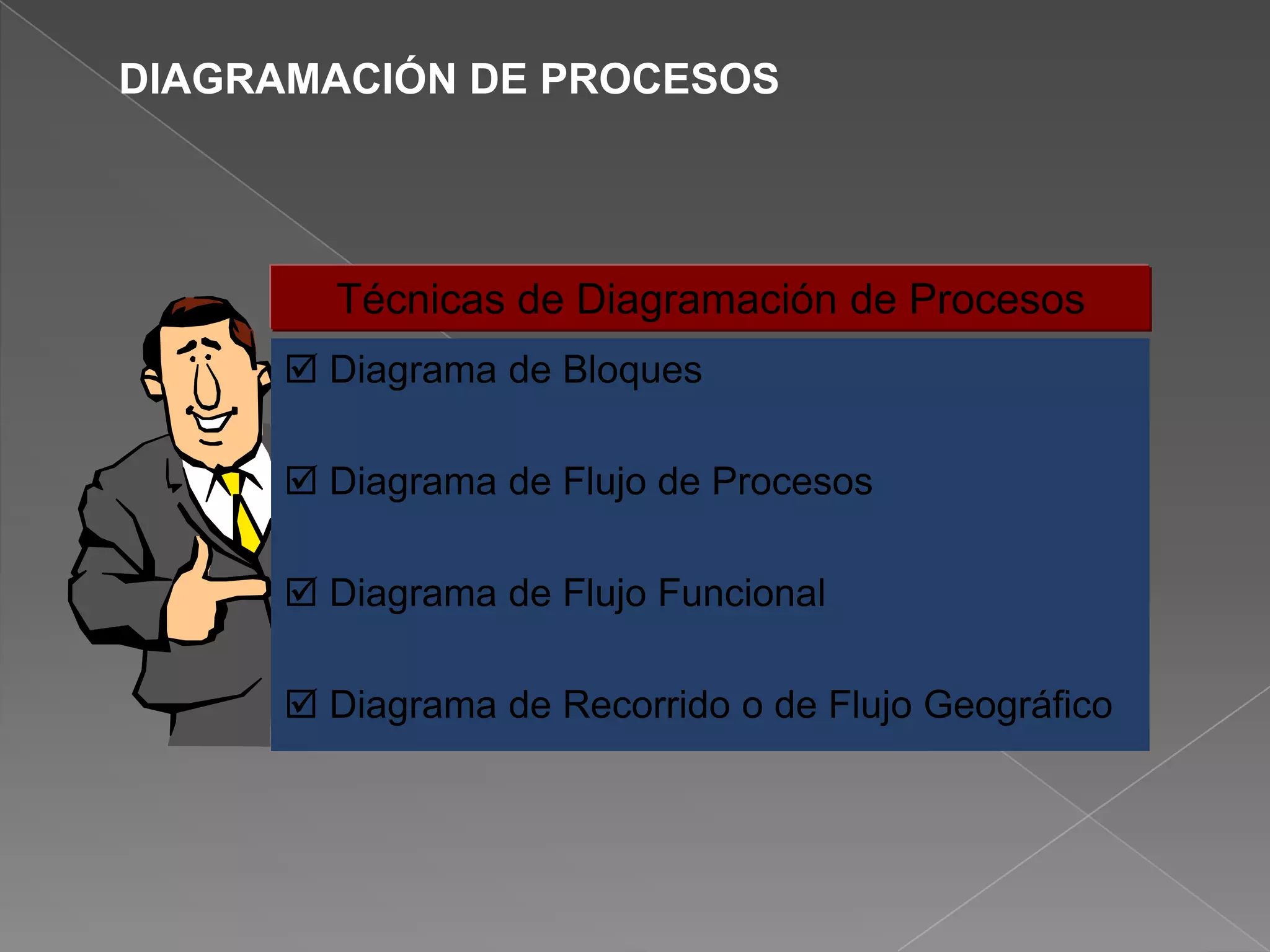 DIAGRAMACIÓN DE PROCESOS

Técnicas de Diagramación de Procesos

☑ Diagrama de Bloques

☑ Diagrama de Flujo de Procesos

☑ Diagrama de Flujo Funcional

☑ Diagrama de Recorrido o de Flujo Geográfico